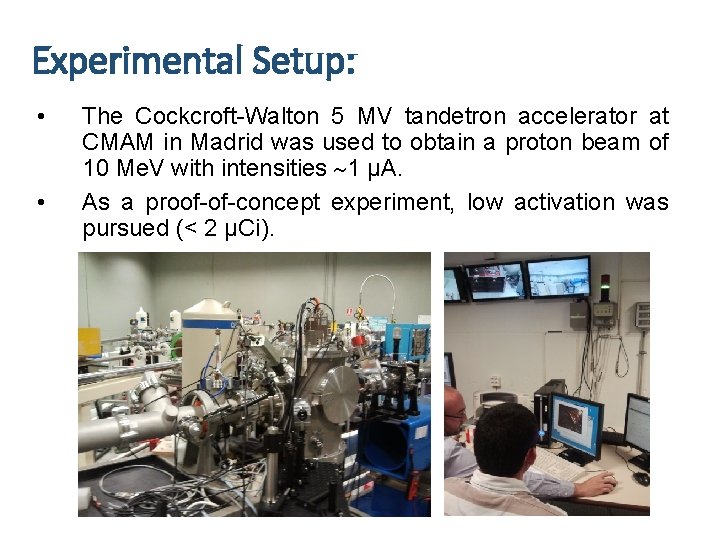 Experimental Setup:

• The Cockcroft-Walton 5 MV tandetron accelerator at CMAM in Madrid was used to obtain a proton beam of 10 MeV with intensities ~1 μA.

• As a proof-of-concept experiment, low activation was pursued (< 2 μCi).